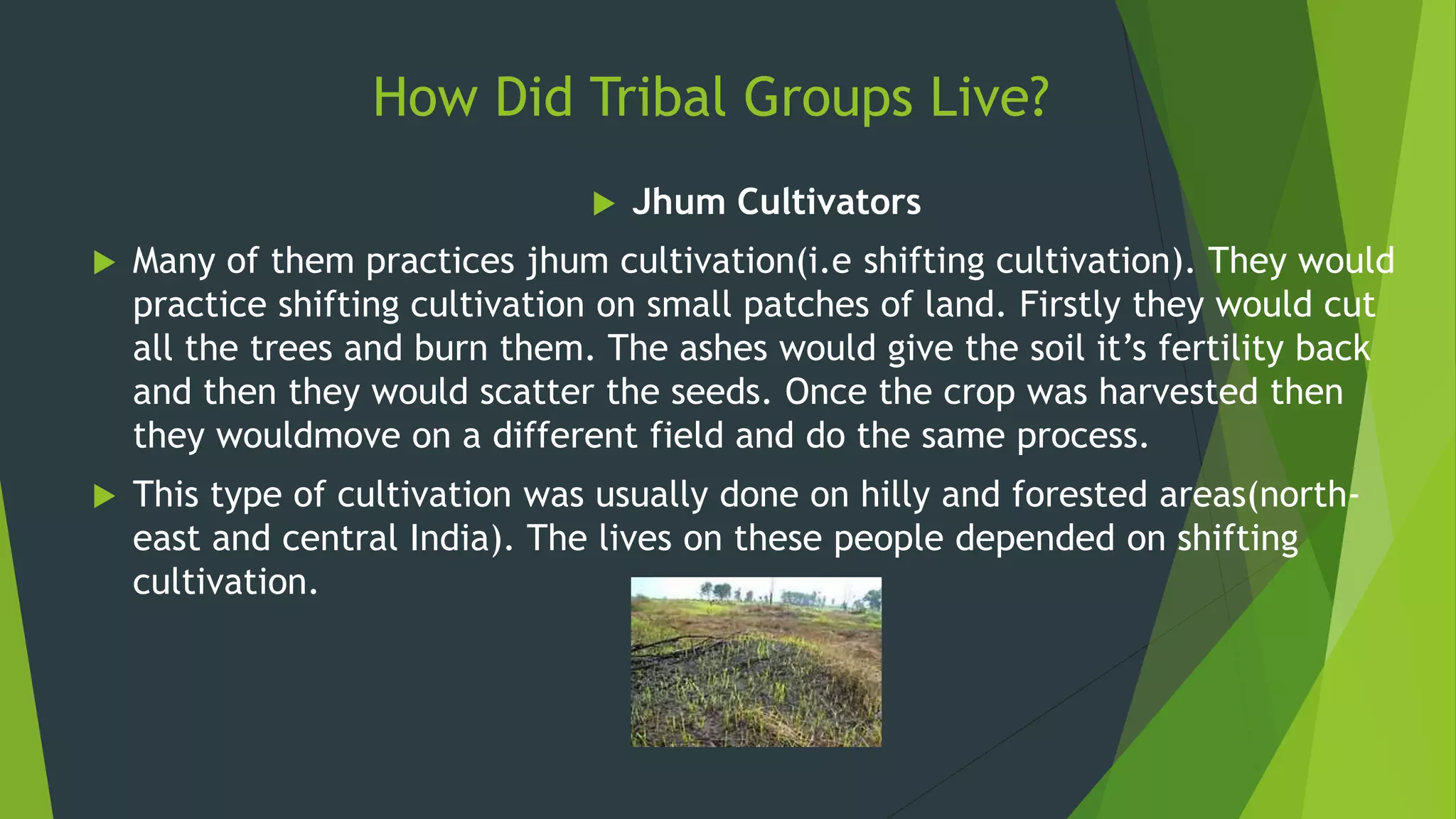 How Did Tribal Groups Live?

Jhum Cultivators

Many of them practices jhum cultivation(i.e shifting cultivation). They would practice shifting cultivation on small patches of land. Firstly they would cut all the trees and burn them. The ashes would give the soil it's fertility back and then they would scatter the seeds. Once the crop was harvested then they wouldmove on a different field and do the same process.

This type of cultivation was usually done on hilly and forested areas(north-east and central India). The lives on these people depended on shifting cultivation.